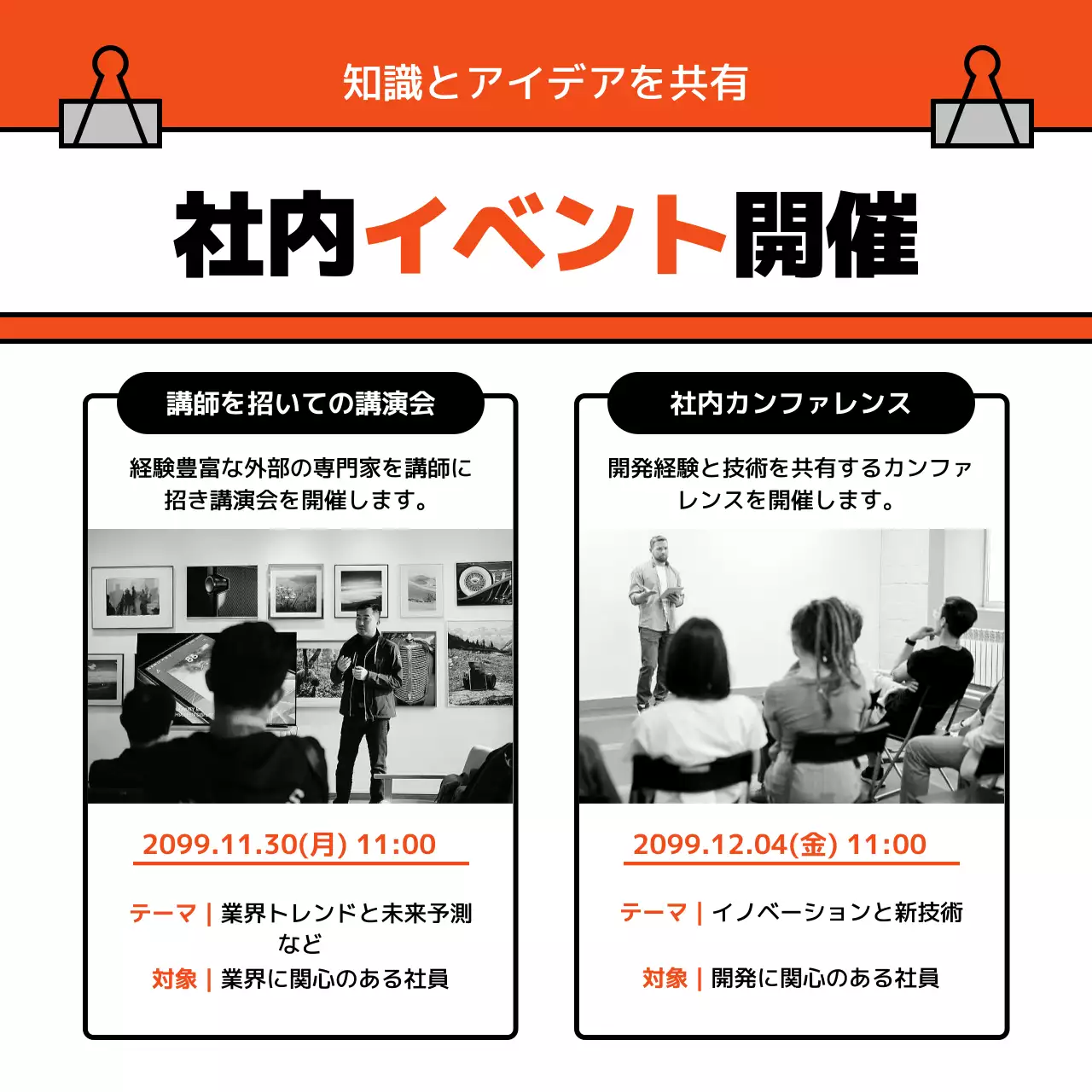 知識とアイデアを共有

社内イベント開催

講師を招いての講演会

経験豊富な外部の専門家を講師に招き講演会を開催します。

2099.11.30(月) 11:00

テーマ | 業界トレンドと未来予測など

対象 | 業界に関心のある社員

社内カンファレンス

開発経験と技術を共有するカンファレンスを開催します。

2099.12.04(金) 11:00

テーマ | イノベーションと新技術

対象 | 開発に関心のある社員